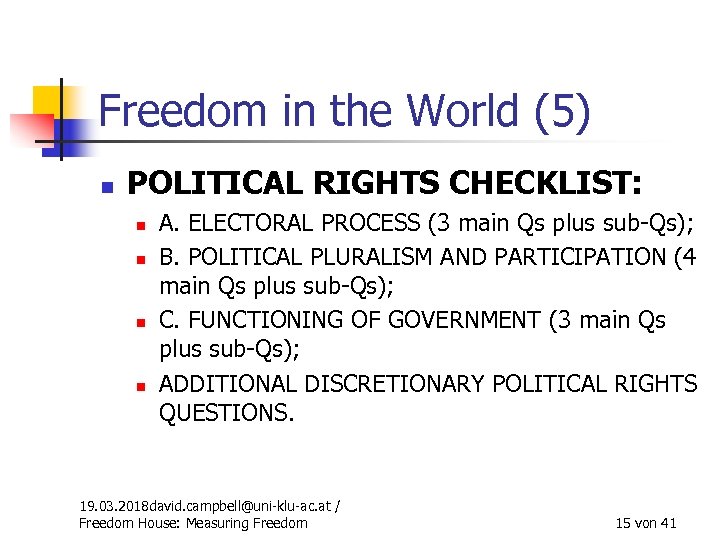 Freedom in the World (5)

POLITICAL RIGHTS CHECKLIST:

A. ELECTORAL PROCESS (3 main Qs plus sub-Qs);

B. POLITICAL PLURALISM AND PARTICIPATION (4 main Qs plus sub-Qs);

C. FUNCTIONING OF GOVERNMENT (3 main Qs plus sub-Qs);

ADDITIONAL DISCRETIONARY POLITICAL RIGHTS QUESTIONS.

19.03.2018david.campbell@uni-klu-ac.at / Freedom House: Measuring Freedom

15 von 41